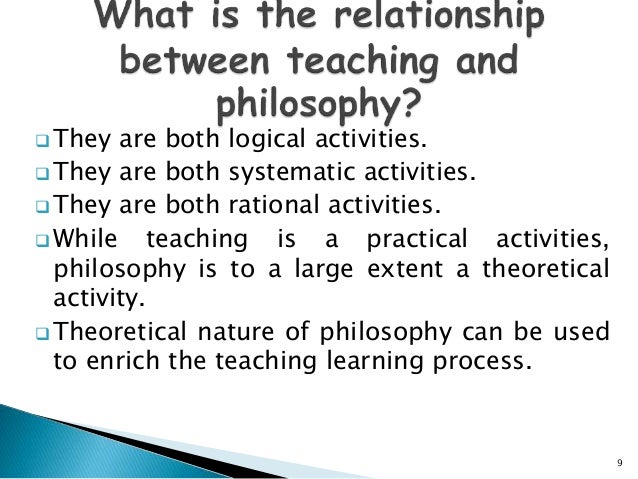 What is the relationship between teaching and philosophy?

❑ They are both logical activities.
❑ They are both systematic activities.
❑ They are both rational activities.
❑ While teaching is a practical activities, philosophy is to a large extent a theoretical activity.
❑ Theoretical nature of philosophy can be used to enrich the teaching learning process.

9